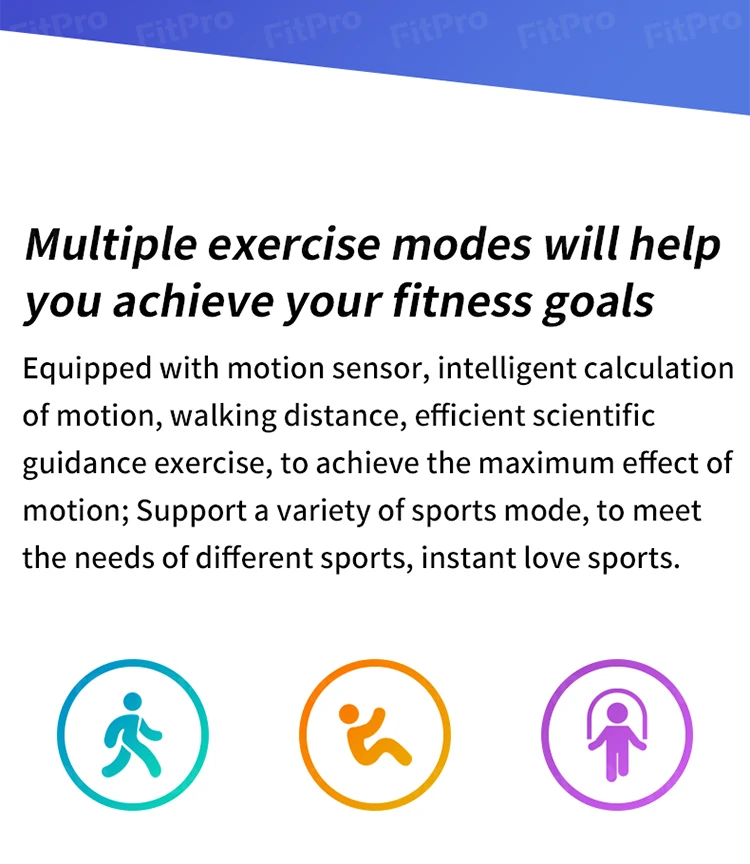 FitPro FitPro FitPro FitPro FitPro FitPro

Multiple exercise modes will help you achieve your fitness goals

Equipped with motion sensor, intelligent calculation of motion, walking distance, efficient scientific guidance exercise, to achieve the maximum effect of motion; Support a variety of sports mode, to meet the needs of different sports, instant love sports.